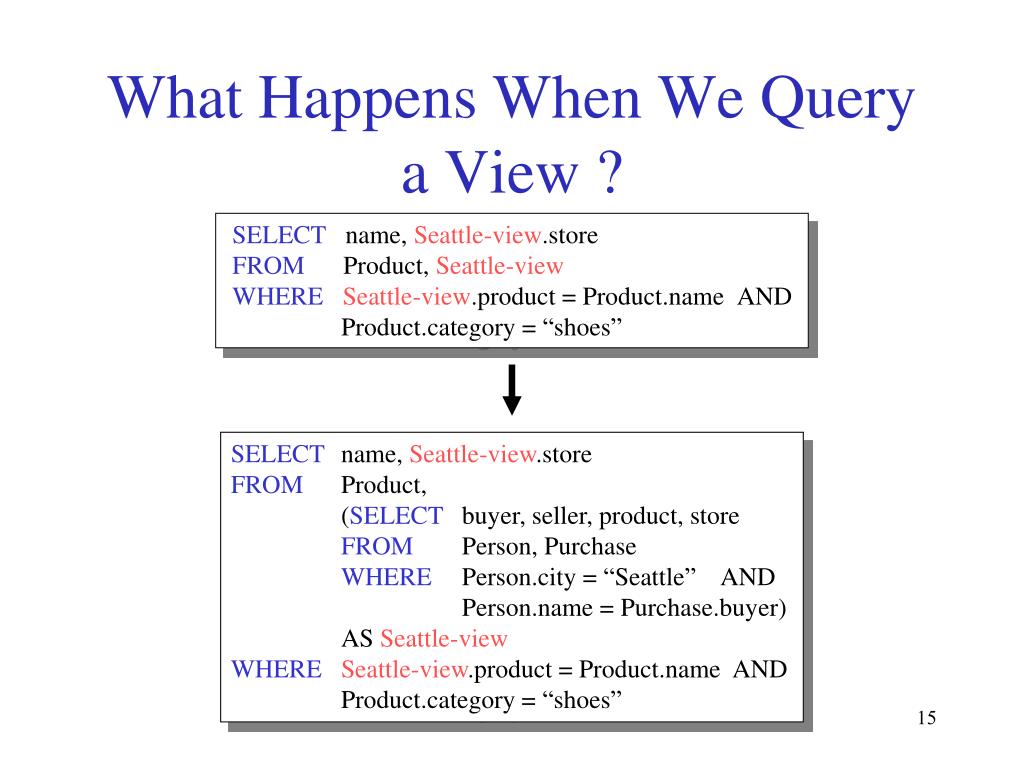 What Happens When We Query a View ?

SELECT name, Seattle-view.store
FROM Product, Seattle-view
WHERE Seattle-view.product = Product.name AND
Product.category = “shoes”

SELECT name, Seattle-view.store
FROM Product,
(SELECT buyer, seller, product, store
FROM Person, Purchase
WHERE Person.city = “Seattle” AND
Person.name = Purchase.buyer)
AS Seattle-view
WHERE Seattle-view.product = Product.name AND
Product.category = “shoes”

15